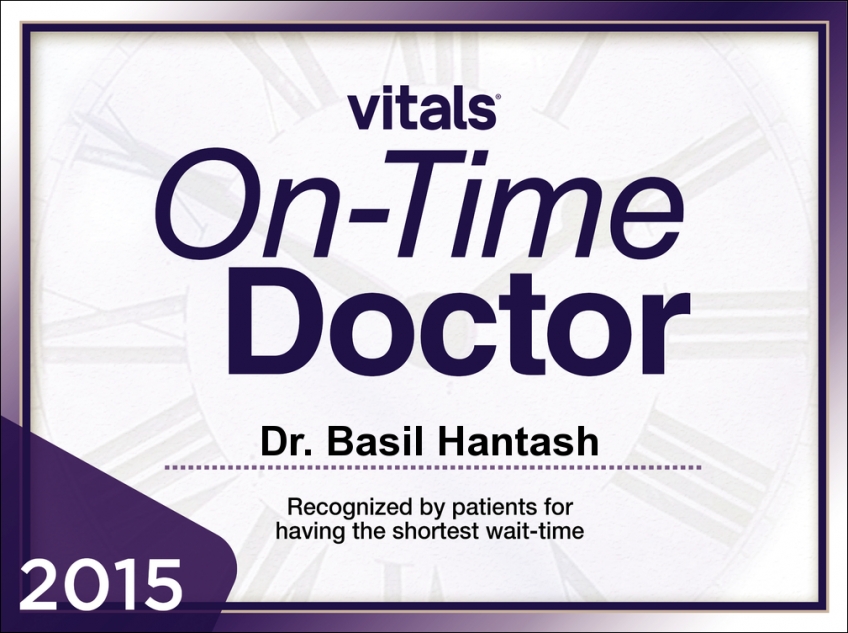 vitals®

On-Time
Doctor

Dr. Basil Hantash

Recognized by patients for having the shortest wait-time

2015